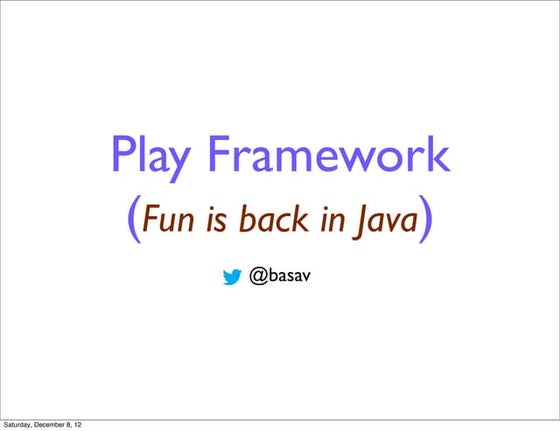 Play Framework
(Fun is back in Java)

@basav

Saturday, December 8, 12